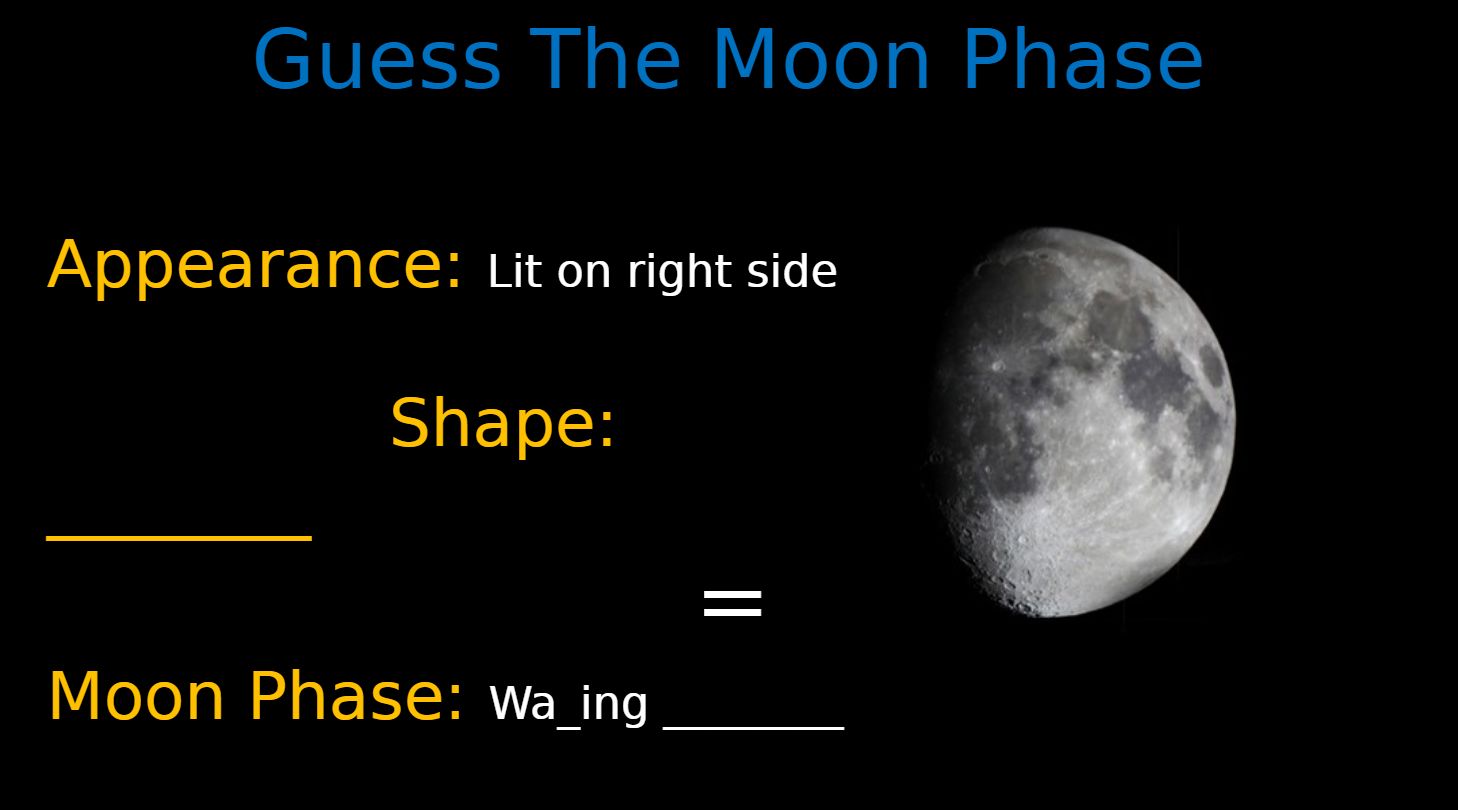 Guess The Moon Phase

Appearance: Lit on right side

Shape:

________

=

Moon Phase: Wa_ing _______